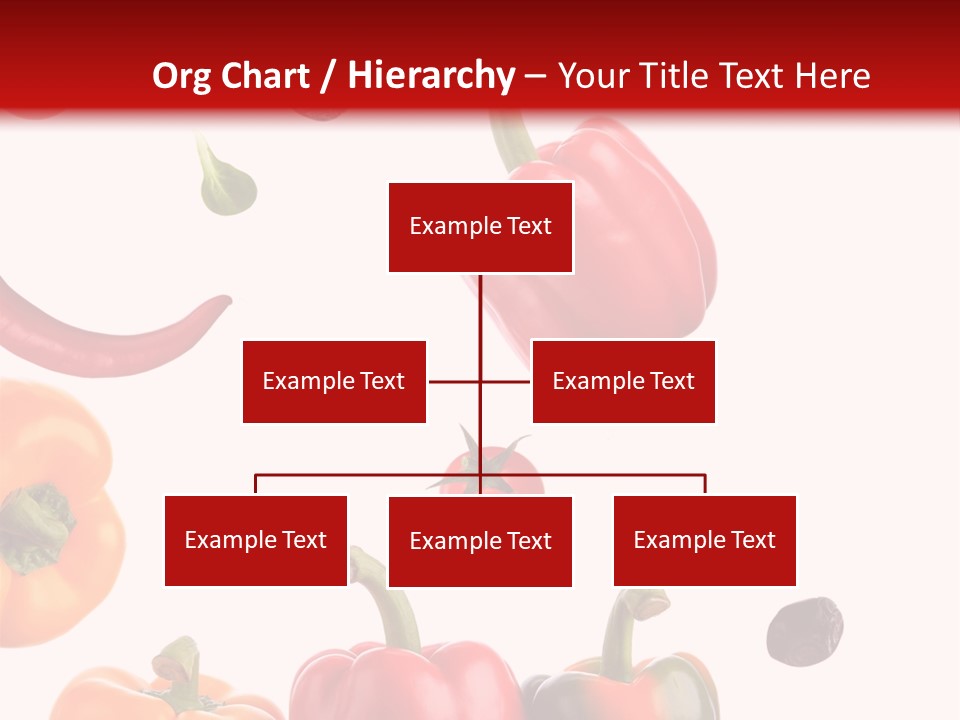 Org Chart / Hierarchy – Your Title Text Here

Example Text

Example Text

Example Text

Example Text

Example Text

Example Text